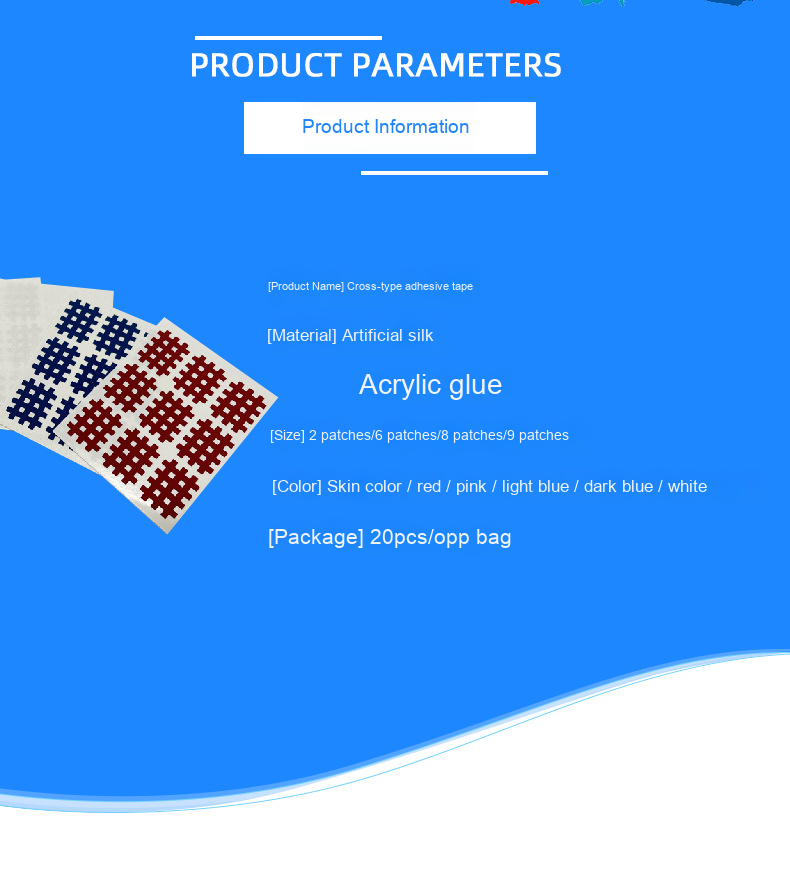 PRODUCT PARAMETERS

Product Information

[Product Name] Cross-type adhesive tape

[Material] Artificial silk

Acrylic glue

[Size] 2 patches/6 patches/8 patches/9 patches

[Color] Skin color / red / pink / light blue / dark blue / white

[Package] 20pcs/opp bag